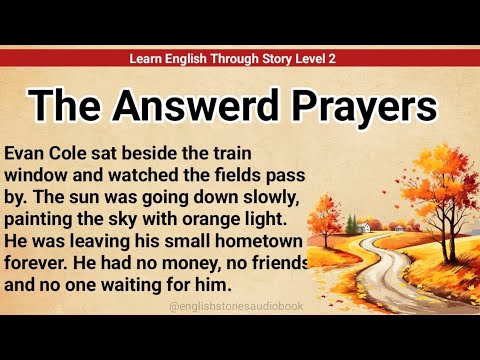 Learn English Through Story Level 2

The Answerd Prayers

Evan Cole sat beside the train window and watched the fields pass by. The sun was going down slowly, painting the sky with orange light. He was leaving his small hometown forever. He had no money, no friends and no one waiting for him.

@englishstoriesaudiobook